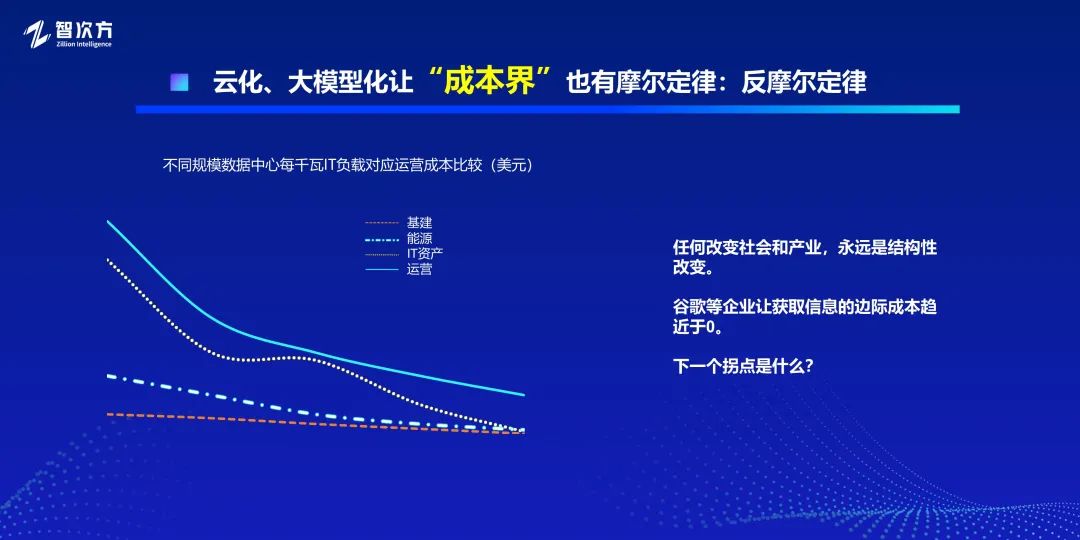 智次方
Zillion Intelligence

云化、大模型化让“成本界”也有摩尔定律：反摩尔定律

不同规模数据中心每千瓦IT负载对应运营成本比较（美元）

基建
能源
IT资产
运营

任何改变社会和产业，永远是结构性改变。

谷歌等企业让获取信息的边际成本趋近于0。

下一个拐点是什么？